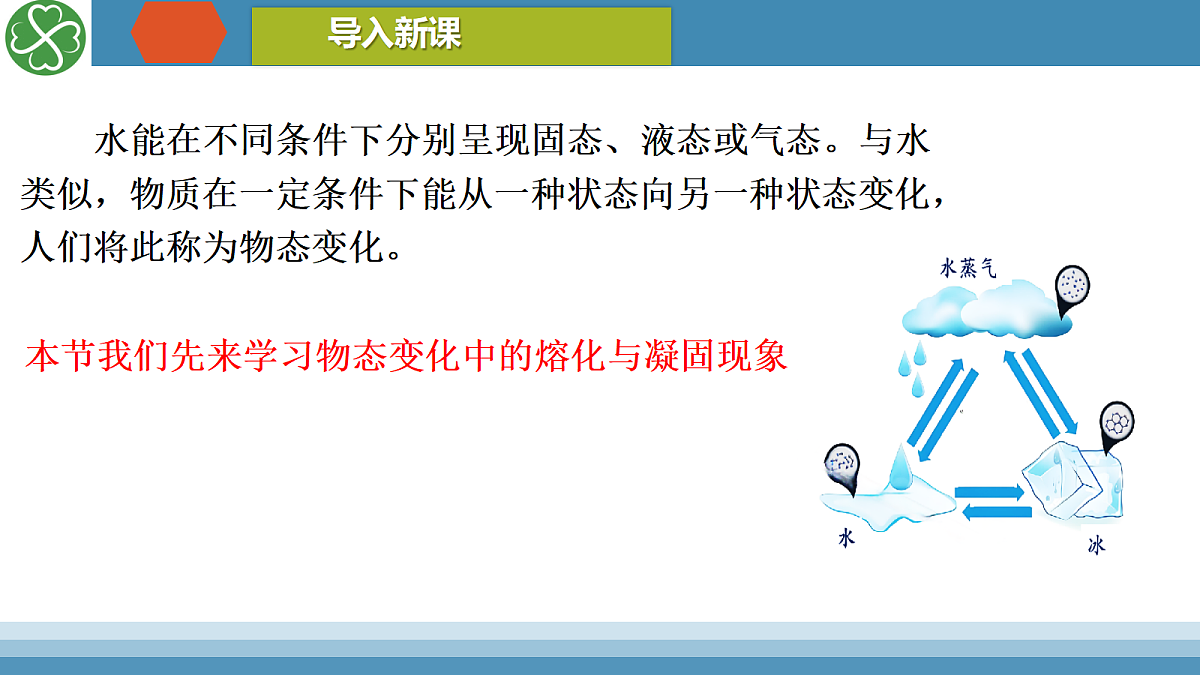 导入新课

水能在不同条件下分别呈现固态、液态或气态。与水类似，物质在一定条件下能从一种状态向另一种状态变化，人们将此称为物态变化。

本节我们先来学习物态变化中的熔化与凝固现象

水蒸气

水

冰